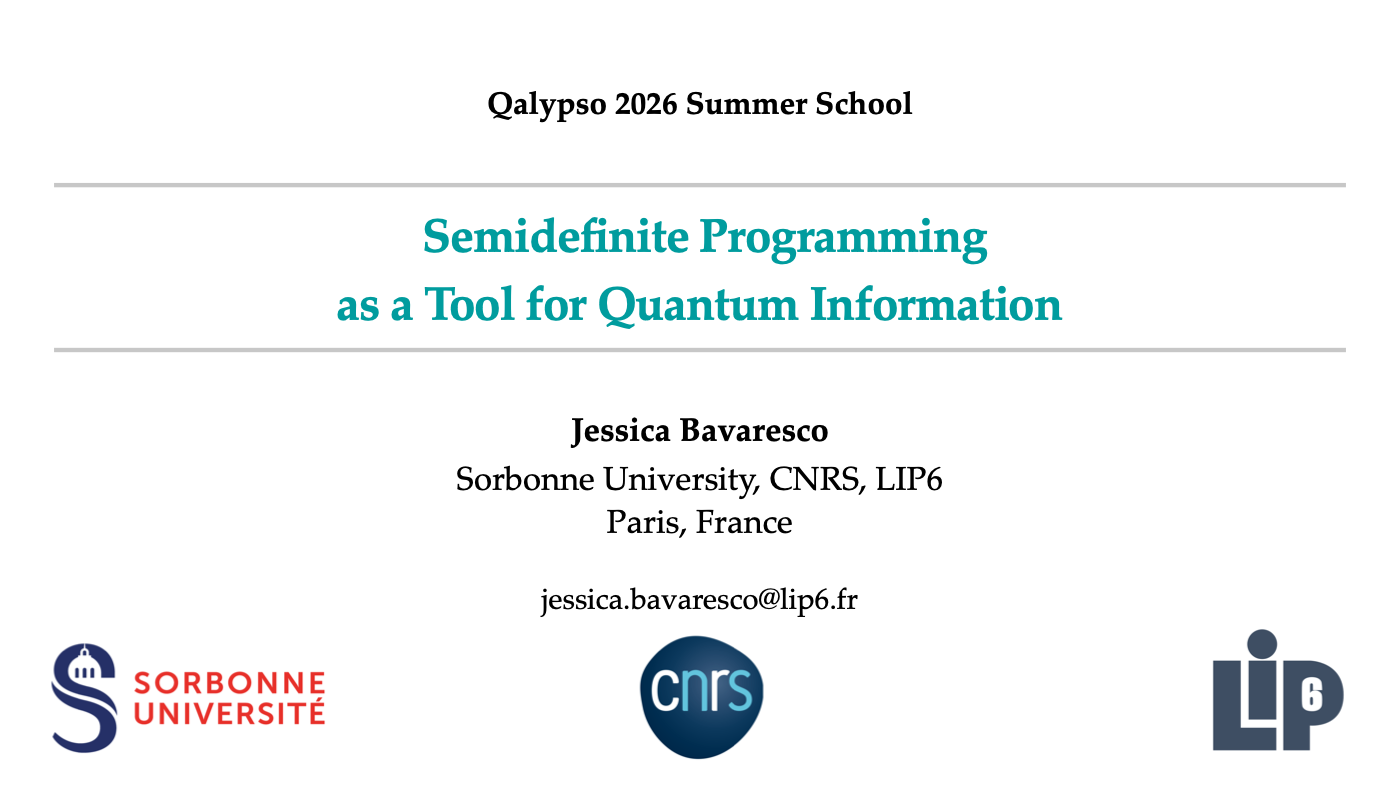 Qalypso 2026 Summer School

Semidefinite Programming
as a Tool for Quantum Information

Jessica Bavaresco
Sorbonne University, CNRS, LIP6
Paris, France

jessica.bavaresco@lip6.fr

SORBONNE UNIVERSITÉ

cnrs

LIP6